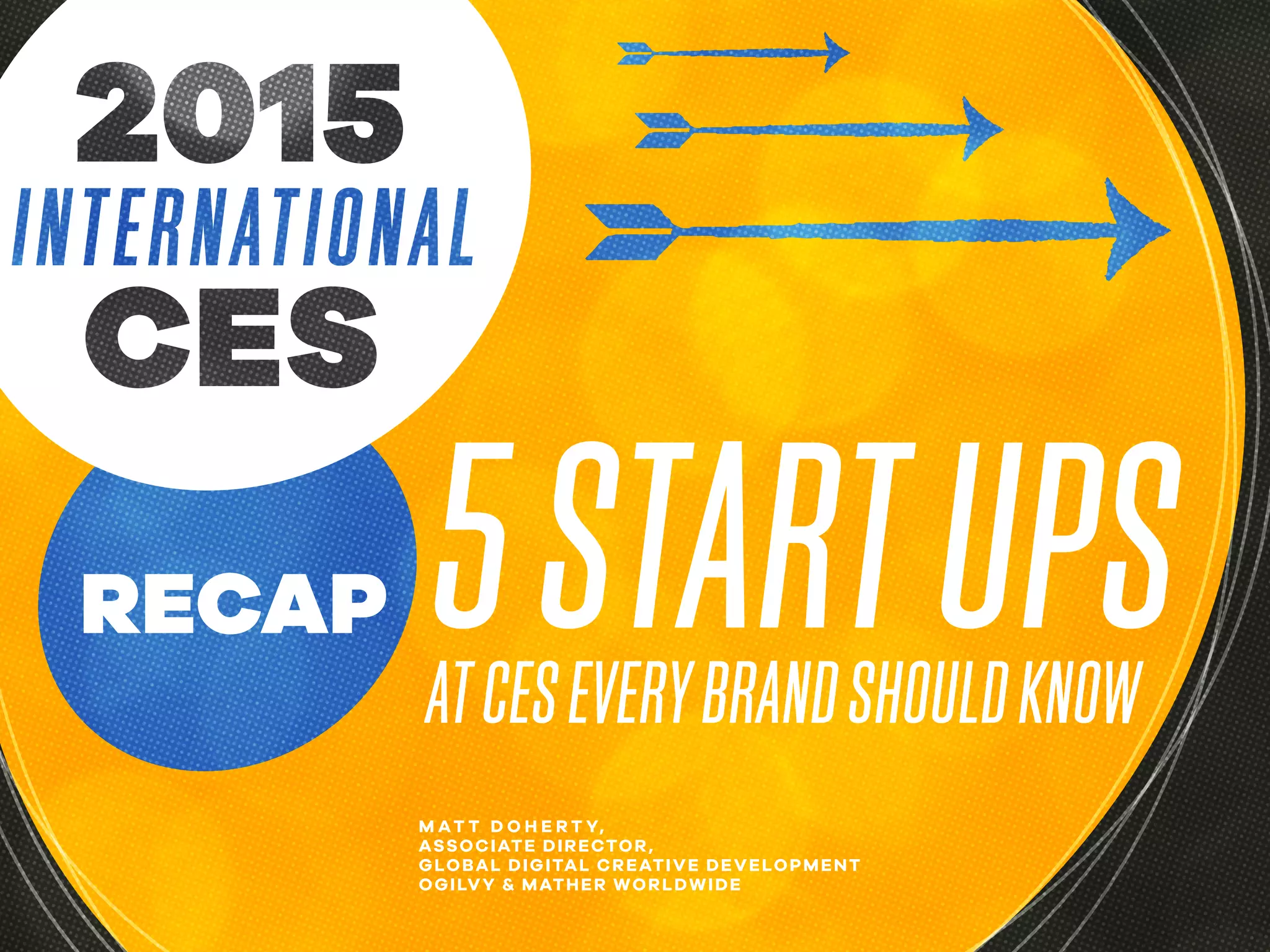 2015
INTERNATIONAL
CES

RECAP

5 START UPS
AT CES EVERY BRAND SHOULD KNOW

MATT DOHERTY,
ASSOCIATE DIRECTOR,
GLOBAL DIGITAL CREATIVE DEVELOPMENT
OGILVY & MATHER WORLDWIDE